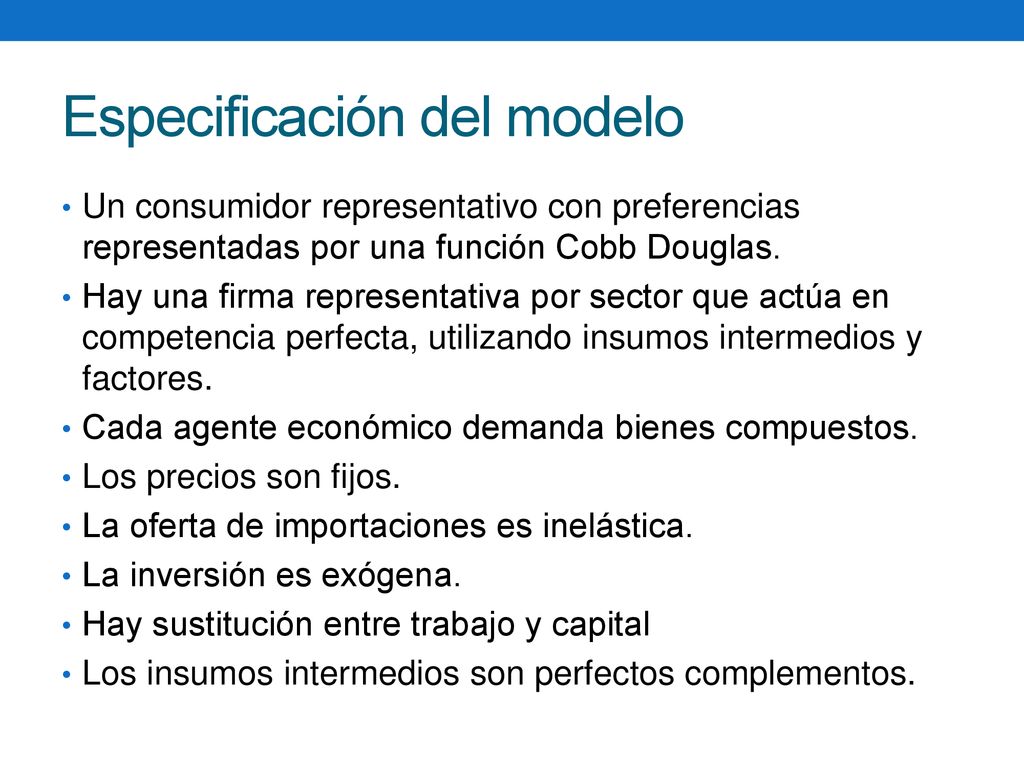 Especificación del modelo

• Un consumidor representativo con preferencias representadas por una función Cobb Douglas.
• Hay una firma representativa por sector que actúa en competencia perfecta, utilizando insumos intermedios y factores.
• Cada agente económico demanda bienes compuestos.
• Los precios son fijos.
• La oferta de importaciones es inelástica.
• La inversión es exógena.
• Hay sustitución entre trabajo y capital
• Los insumos intermedios son perfectos complementos.